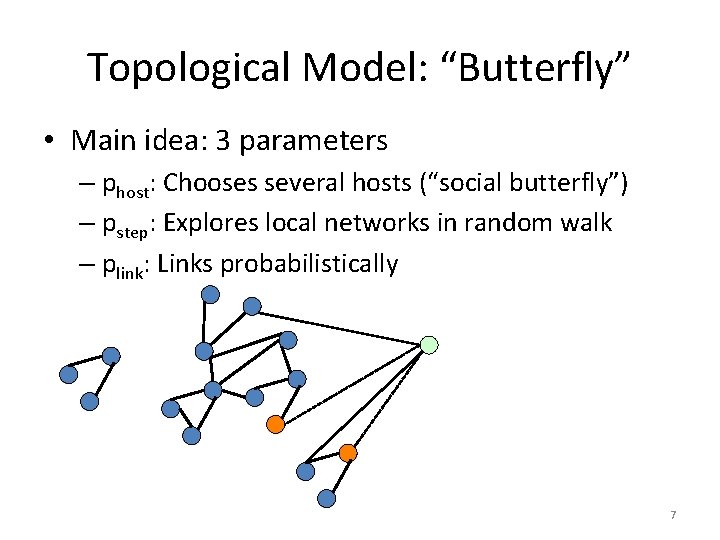 Topological Model: “Butterfly”

• Main idea: 3 parameters
– $p_{host}$: Chooses several hosts (“social butterfly”)
– $p_{step}$: Explores local networks in random walk
– $p_{link}$: Links probabilistically

7